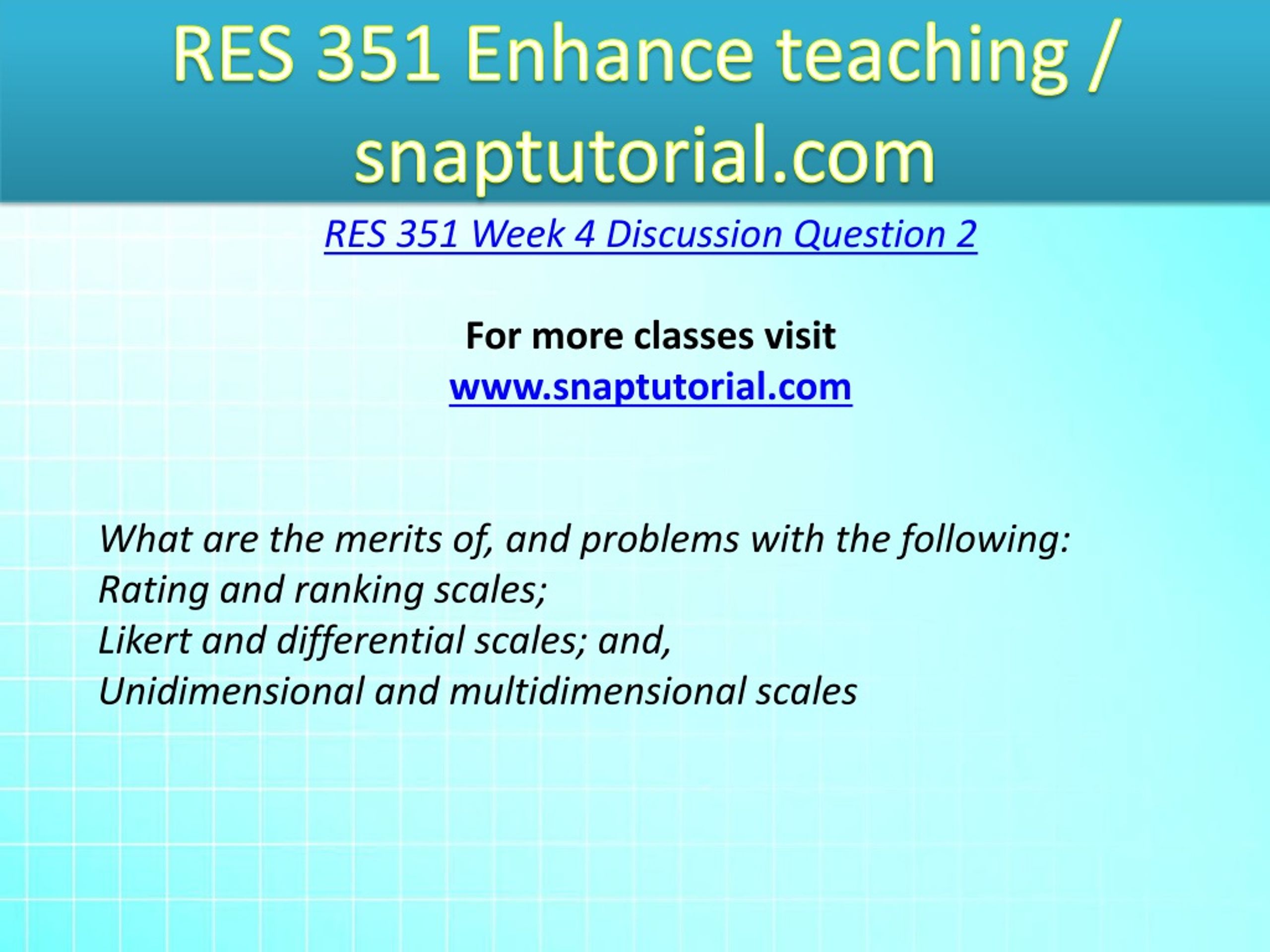 RES 351 Enhance teaching / snaptutorial.com

RES 351 Week 4 Discussion Question 2

For more classes visit
www.snaptutorial.com

What are the merits of, and problems with the following:
Rating and ranking scales;
Likert and differential scales; and,
Unidimensional and multidimensional scales